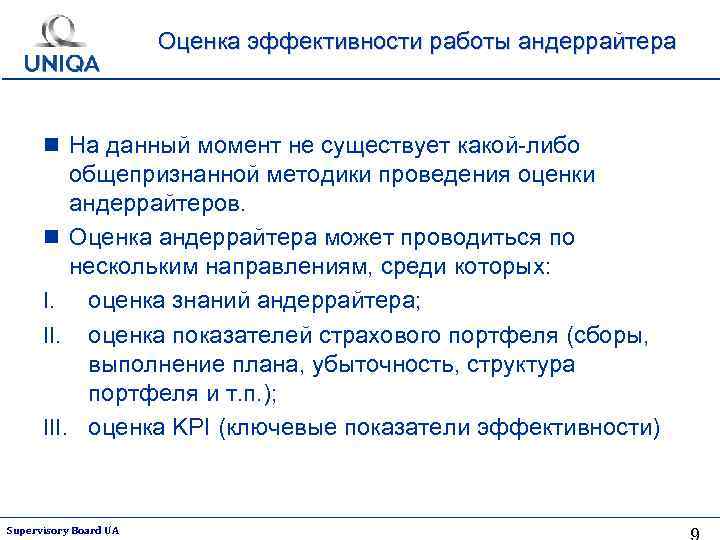 UNIQA

Оценка эффективности работы андеррайтера

■ На данный момент не существует какой-либо общепризнанной методики проведения оценки андеррайтеров.

■ Оценка андеррайтера может проводиться по нескольким направлениям, среди которых:

I. оценка знаний андеррайтера;

II. оценка показателей страхового портфеля (сборы, выполнение плана, убыточность, структура портфеля и т.п.);

III. оценка KPI (ключевые показатели эффективности)

Supervisory Board UA

9